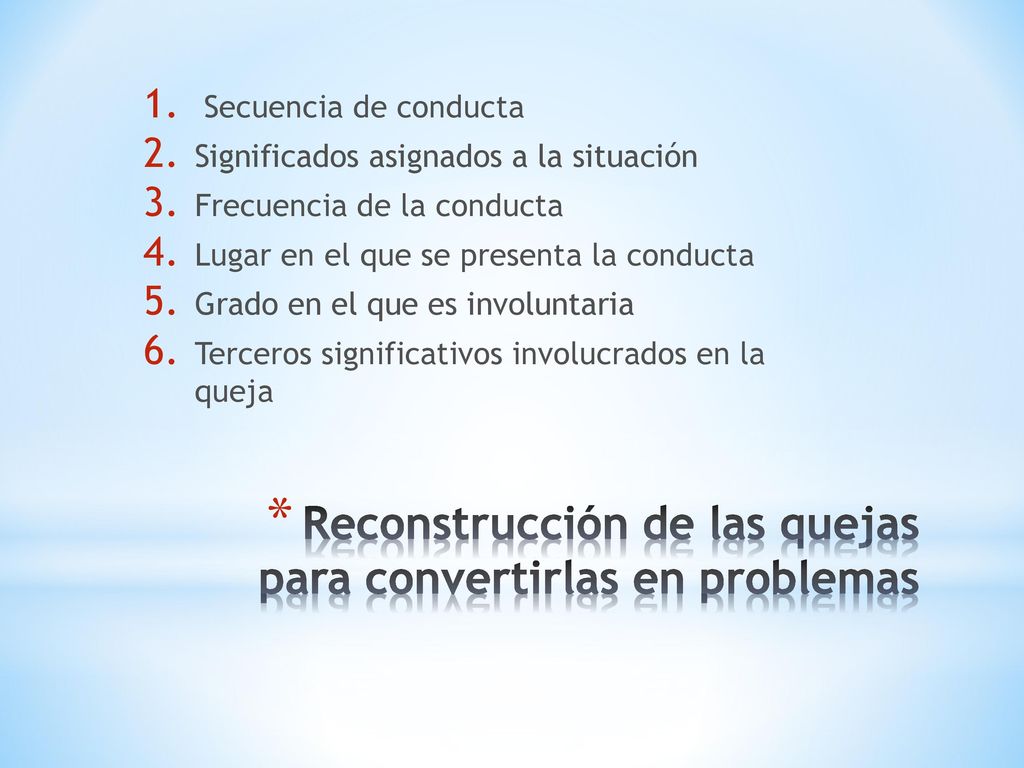 1. Secuencia de conducta
2. Significados asignados a la situación
3. Frecuencia de la conducta
4. Lugar en el que se presenta la conducta
5. Grado en el que es involuntaria
6. Terceros significativos involucrados en la queja

* Reconstrucción de las quejas para convertirlas en problemas